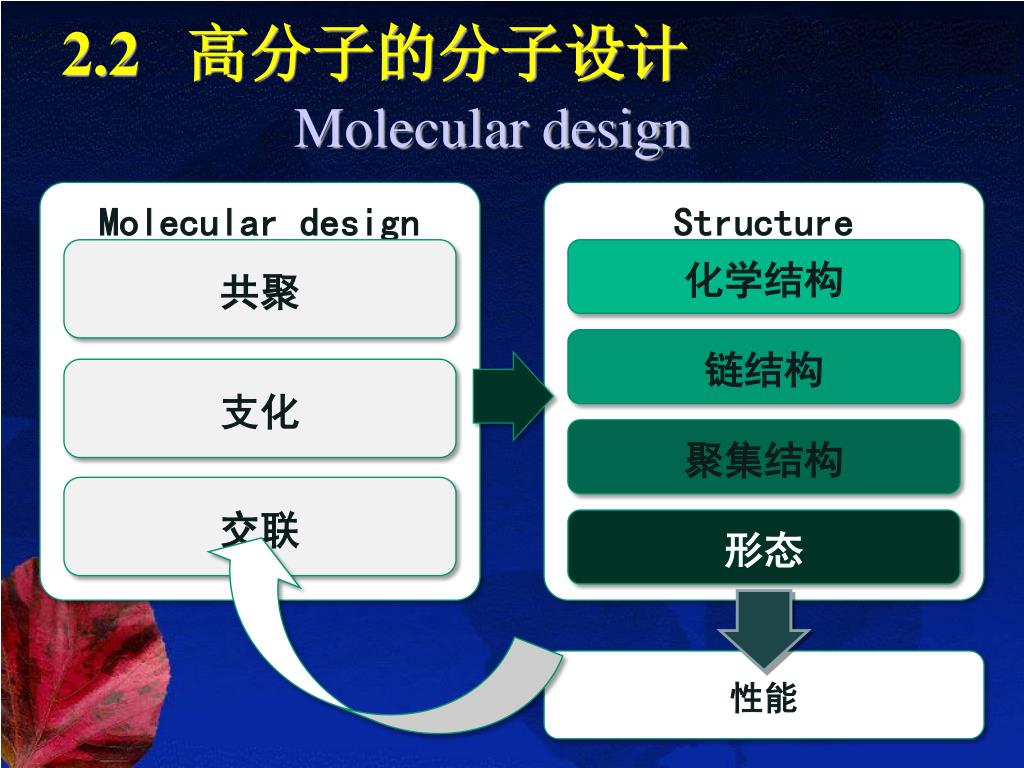 2.2 高分子的分子设计
Molecular design

Molecular design

共聚

支化

交联

Structure

化学结构

链结构

聚集结构

形态

性能